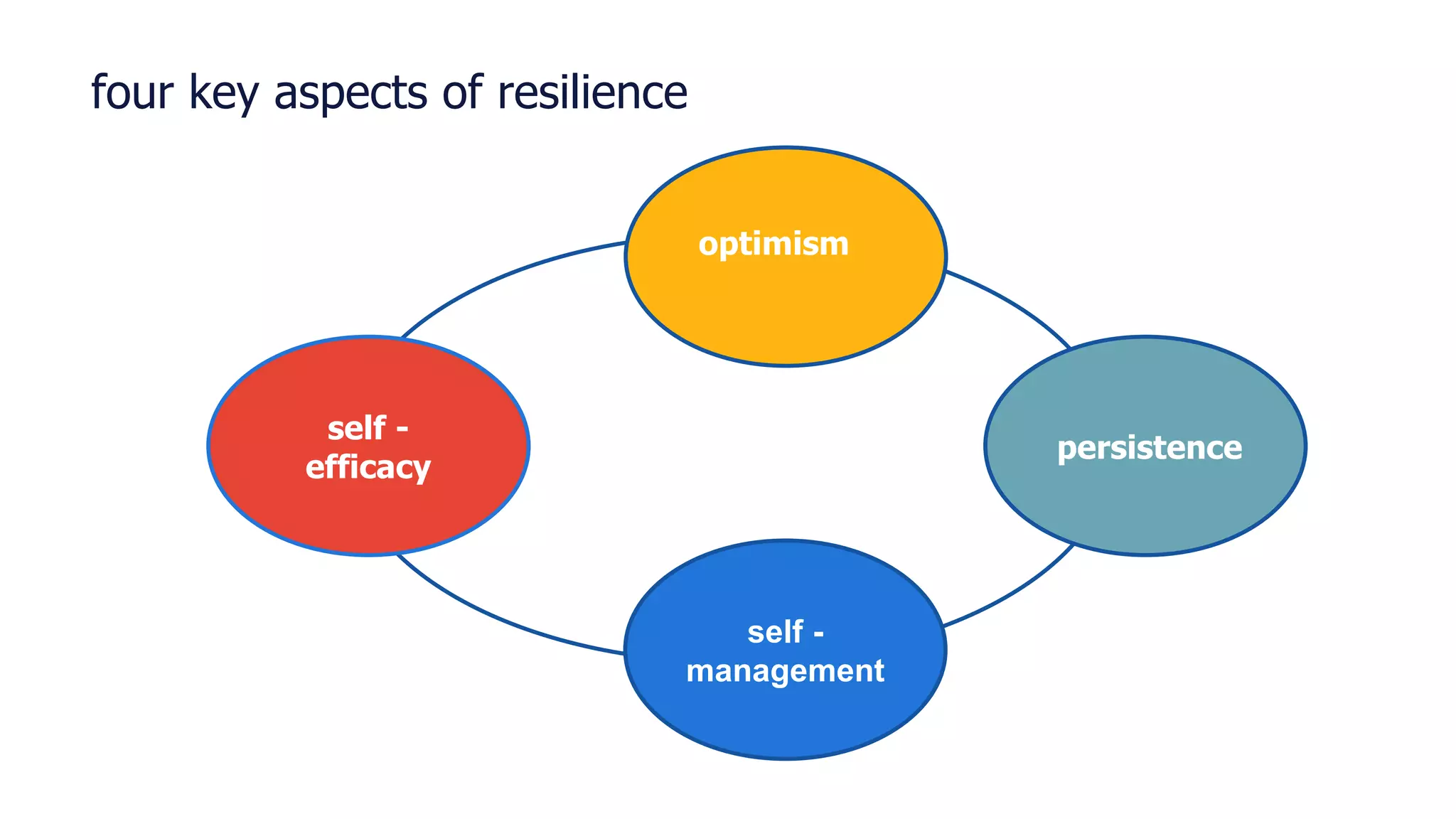 four key aspects of resilience

optimism

self - efficacy

persistence

self - management